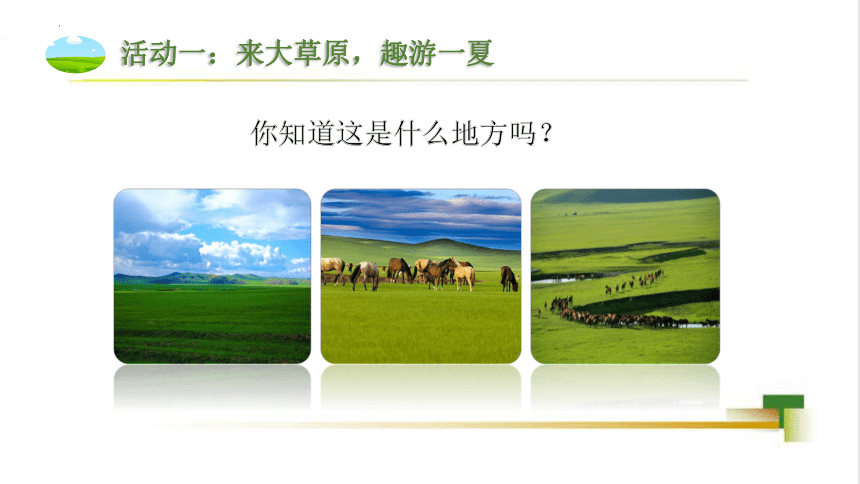 活动一：来大草原，趣游一夏

你知道这是什么地方吗？